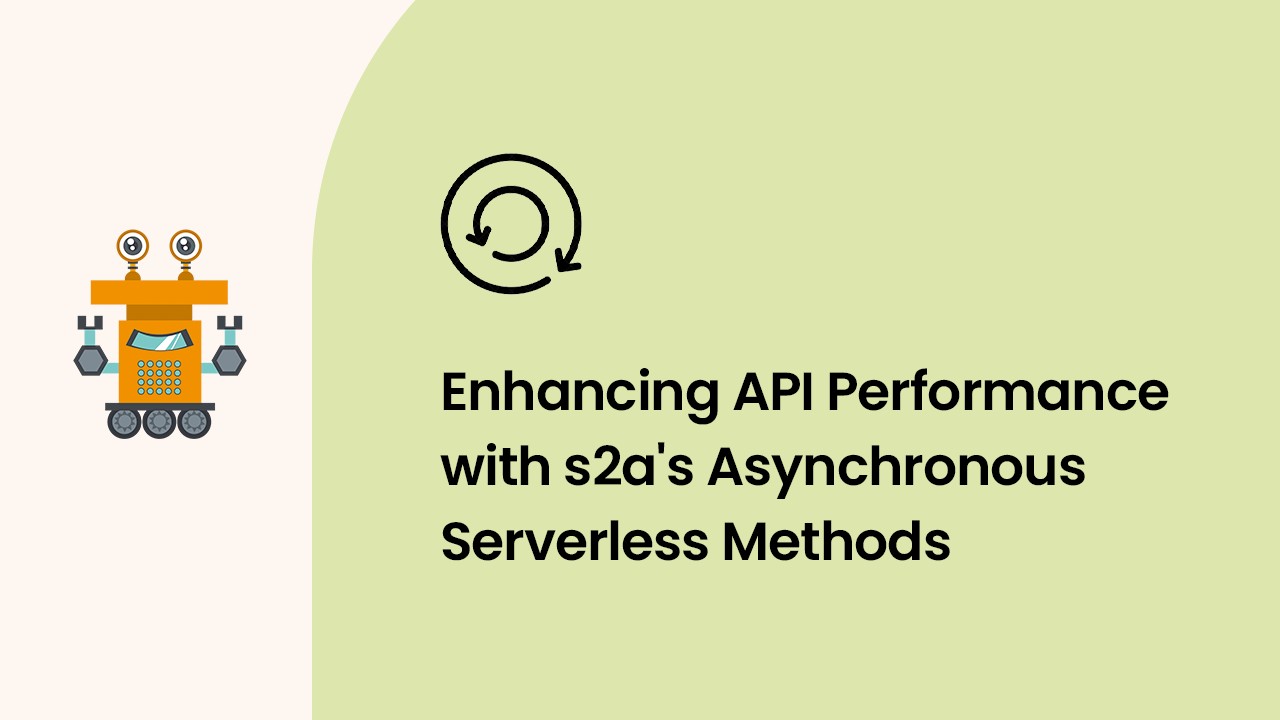 Enhancing API Performance with s2a's Asynchronous Serverless Methods